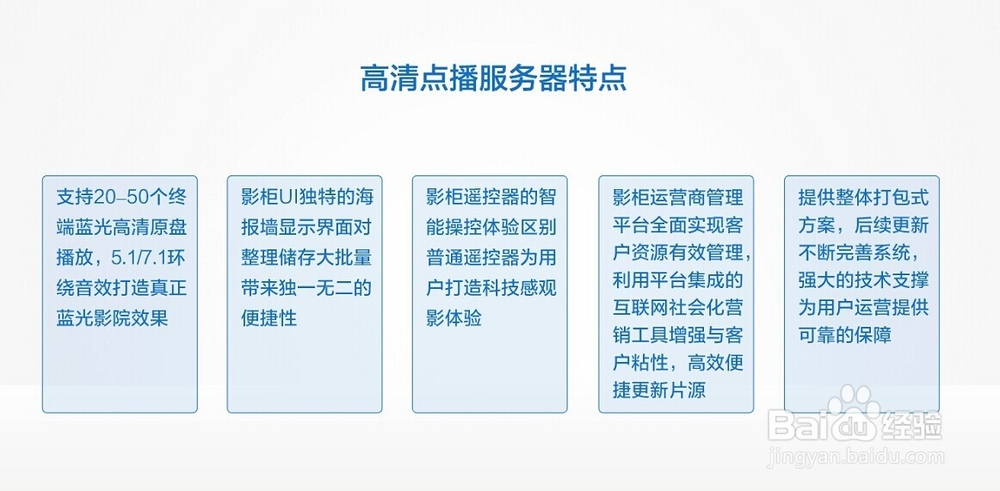 高清点播服务器特点

支持20–50个终端蓝光高清原盘播放，5.1/7.1环绕音效打造真正蓝光影院效果

影柜UI独特的海报墙显示界面对整理储存大批量带来独一无二的便捷性

影柜遥控器的智能操控体验区别普通遥控器为用户打造科技感观影体验

影柜运营商管理平台全面实现客户资源有效管理，利用平台集成的互联网社会化营销工具增强与客户粘性，高效便捷更新片源

提供整体打包式方案，后续更新不断完善系统，强大的技术支撑为用户运营提供可靠的保障

Baidu经验
jingyan.baidu.com